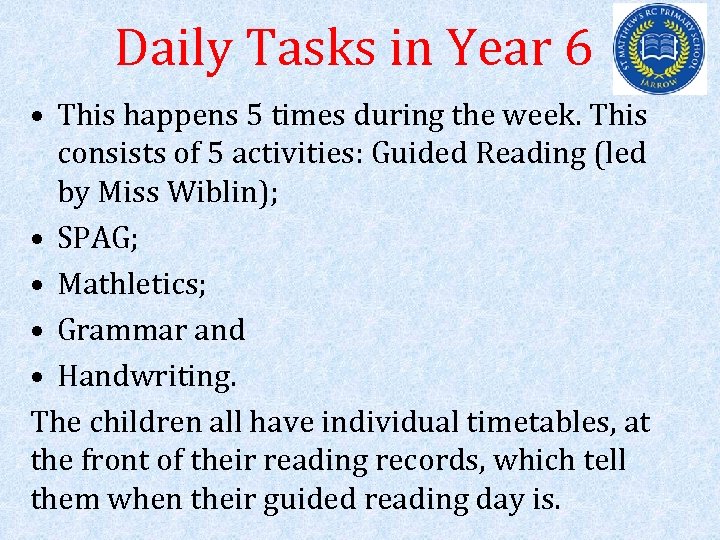 Daily Tasks in Year 6

ST MATTHEW'S RC PRIMARY SCHOOL
JARROW

• This happens 5 times during the week. This consists of 5 activities: Guided Reading (led by Miss Wiblin);
• SPAG;
• Mathletics;
• Grammar and
• Handwriting.

The children all have individual timetables, at the front of their reading records, which tell them when their guided reading day is.